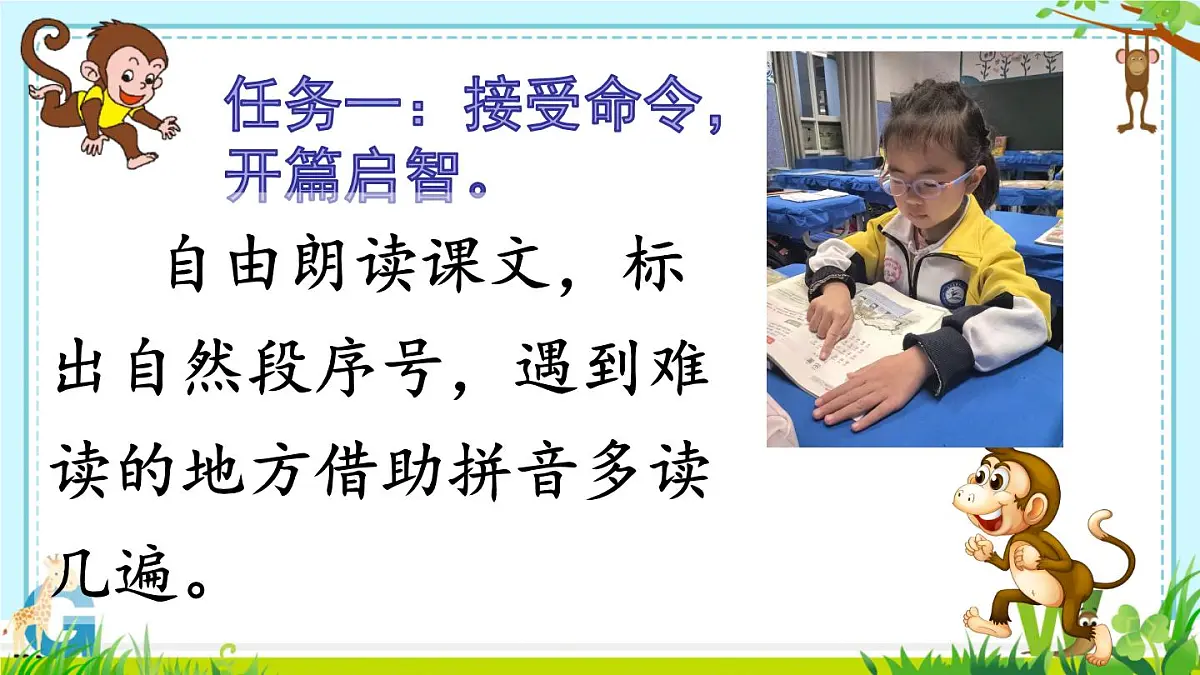 任务一：接受命令，开篇启智。

自由朗读课文，标出自然段序号，遇到难读的地方借助拼音多读几遍。